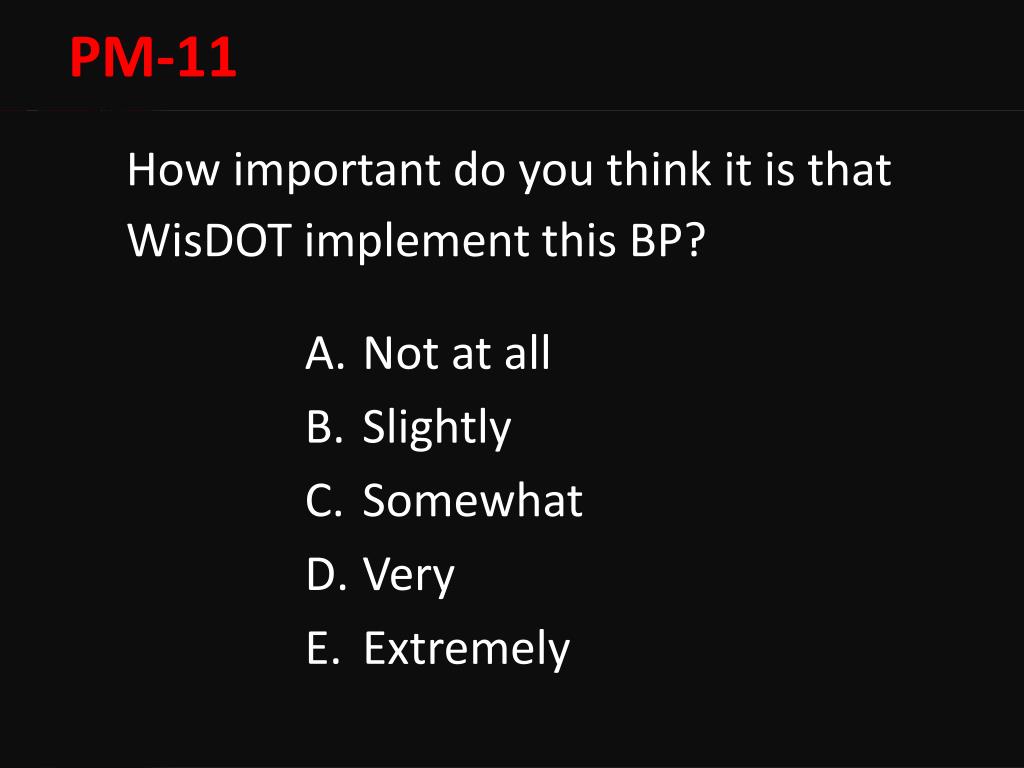 PM-11

How important do you think it is that WisDOT implement this BP?

A. Not at all
B. Slightly
C. Somewhat
D. Very
E. Extremely